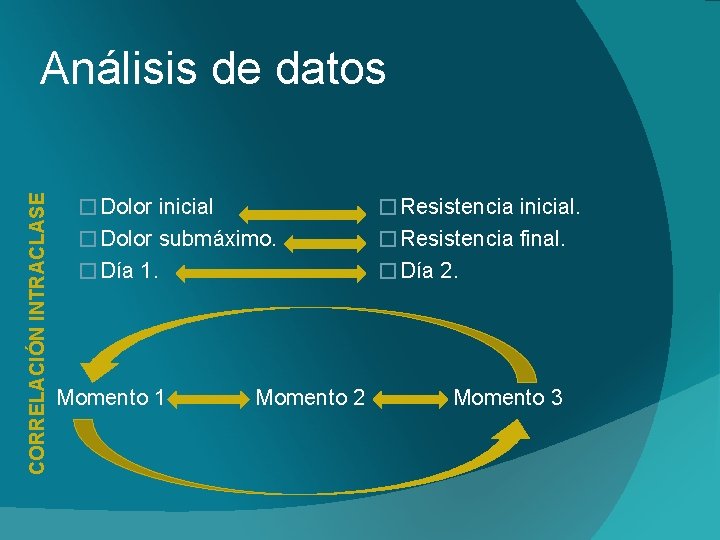 Análisis de datos

CORRELACIÓN INTRACLASE

□ Dolor inicial
□ Dolor submáximo.
□ Día 1.

□ Resistencia inicial.
□ Resistencia final.
□ Día 2.

Momento 1 Momento 2 Momento 3